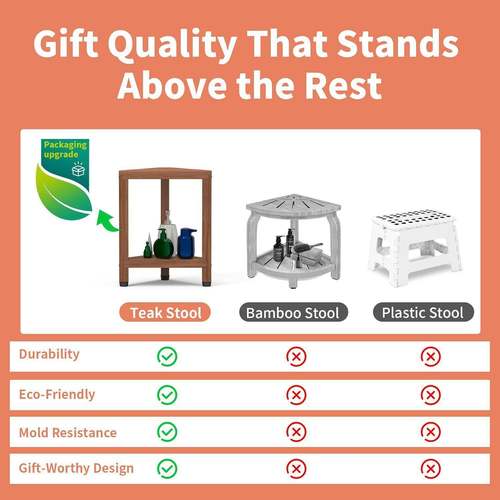 Gift Quality That Stands Above the Rest

Packaging upgrade

| | Teak Stool | Bamboo Stool | Plastic Stool |
|---|---|---|---|
| Durability | ✓ | ✗ | ✗ |
| Eco-Friendly | ✓ | ✗ | ✗ |
| Mold Resistance | ✓ | ✗ | ✗ |
| Gift-Worthy Design | ✓ | ✗ | ✗ |